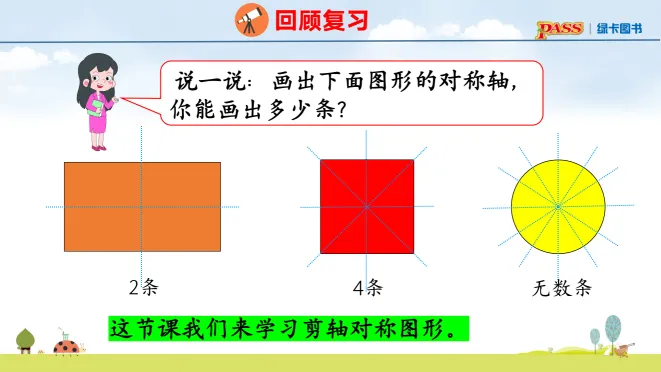 回顾复习

PASS | 绿卡图书

说一说：画出下面图形的对称轴，你能画出多少条？

2条

4条

无数条

这节课我们来学习剪轴对称图形。